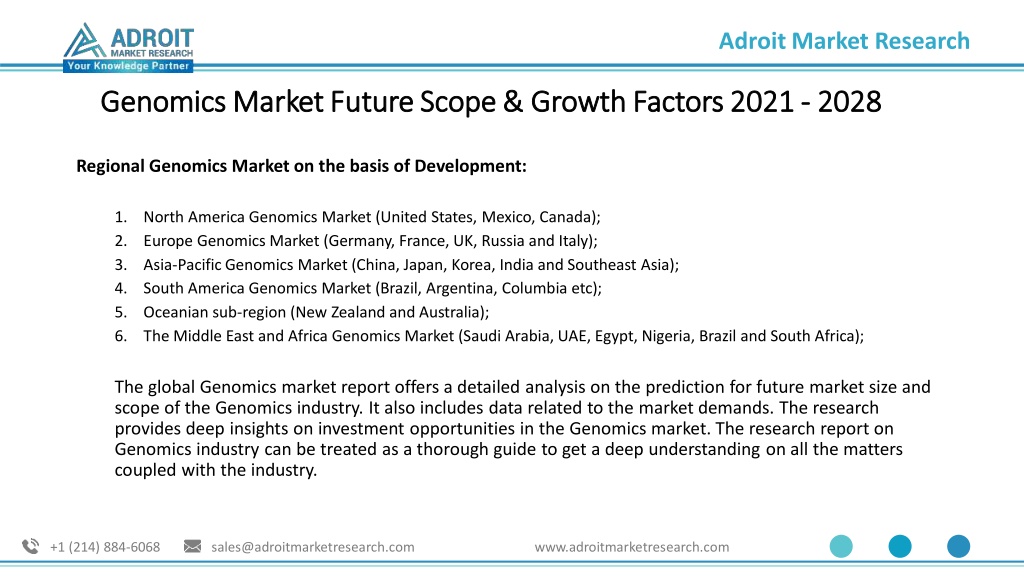 ADROIT
MARKET RESEARCH
Your Knowledge Partner

Adroit Market Research

Genomics Market Future Scope & Growth Factors 2021 - 2028

Regional Genomics Market on the basis of Development:

1. North America Genomics Market (United States, Mexico, Canada);
2. Europe Genomics Market (Germany, France, UK, Russia and Italy);
3. Asia-Pacific Genomics Market (China, Japan, Korea, India and Southeast Asia);
4. South America Genomics Market (Brazil, Argentina, Columbia etc);
5. Oceanian sub-region (New Zealand and Australia);
6. The Middle East and Africa Genomics Market (Saudi Arabia, UAE, Egypt, Nigeria, Brazil and South Africa);

The global Genomics market report offers a detailed analysis on the prediction for future market size and scope of the Genomics industry. It also includes data related to the market demands. The research provides deep insights on investment opportunities in the Genomics market. The research report on Genomics industry can be treated as a thorough guide to get a deep understanding on all the matters coupled with the industry.

+1 (214) 884-6068 sales@adroitmarketresearch.com www.adroitmarketresearch.com